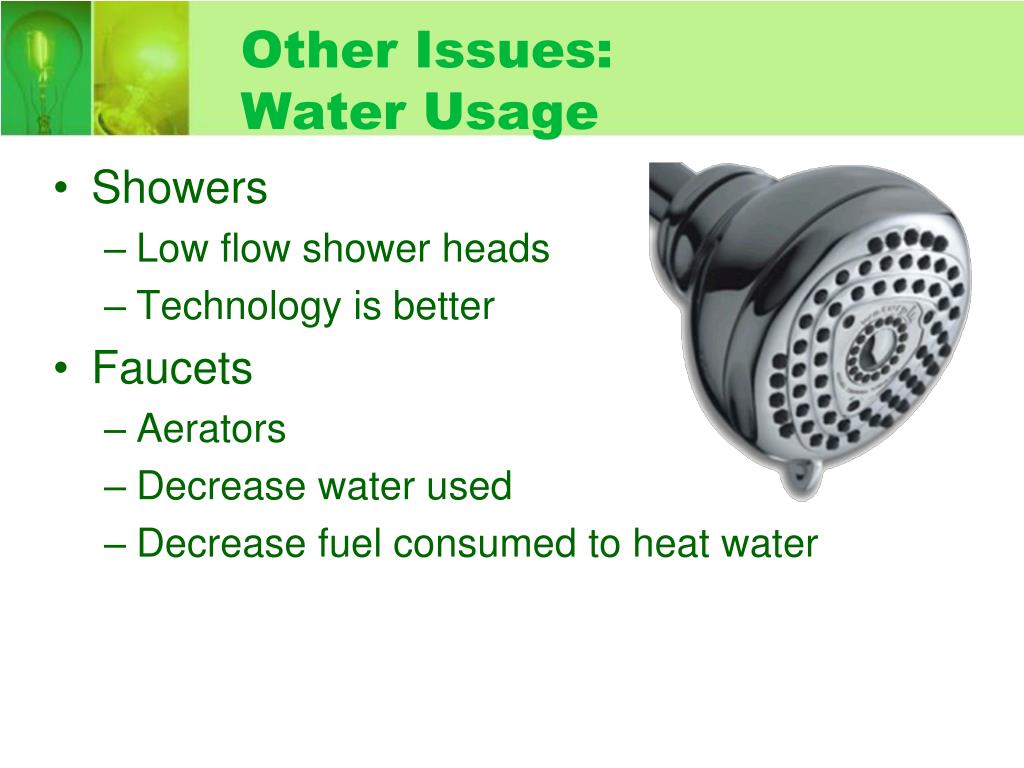 Other Issues:
Water Usage

• Showers
– Low flow shower heads
– Technology is better
• Faucets
– Aerators
– Decrease water used
– Decrease fuel consumed to heat water